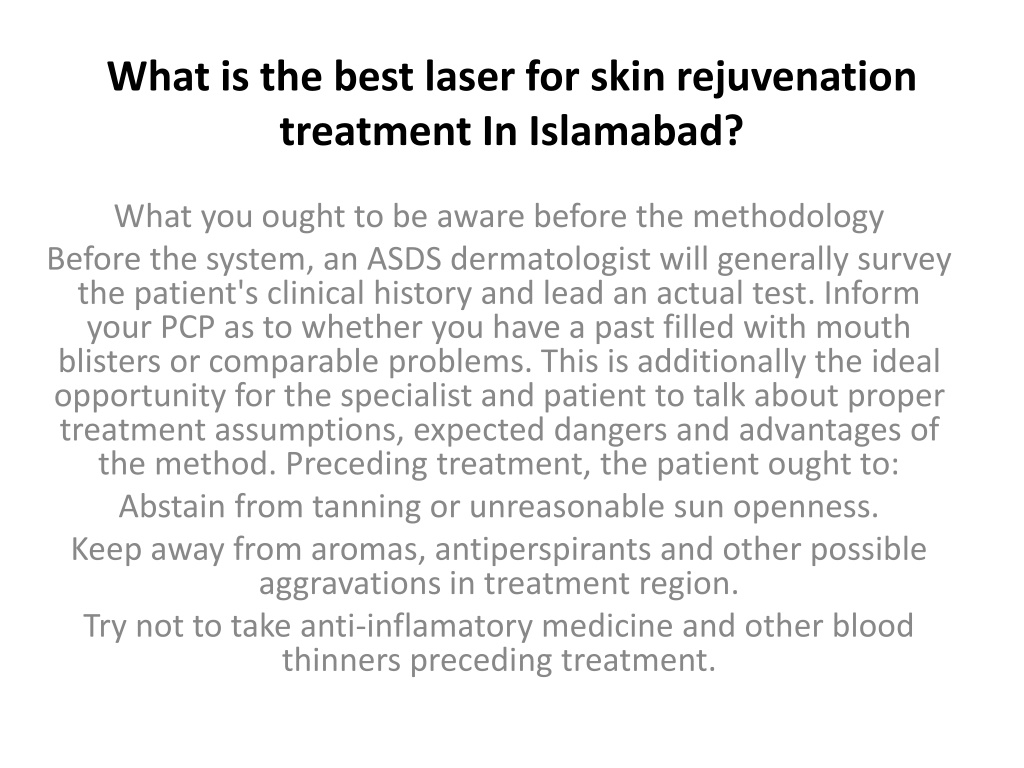 What is the best laser for skin rejuvenation treatment In Islamabad?

What you ought to be aware before the methodology
Before the system, an ASDS dermatologist will generally survey the patient's clinical history and lead an actual test. Inform your PCP as to whether you have a past filled with mouth blisters or comparable problems. This is additionally the ideal opportunity for the specialist and patient to talk about proper treatment assumptions, expected dangers and advantages of the method. Preceding treatment, the patient ought to:

Abstain from tanning or unreasonable sun openness.

Keep away from aromas, antiperspirants and other possible aggravations in treatment region.

Try not to take anti-inflamatory medicine and other blood thinners preceding treatment.